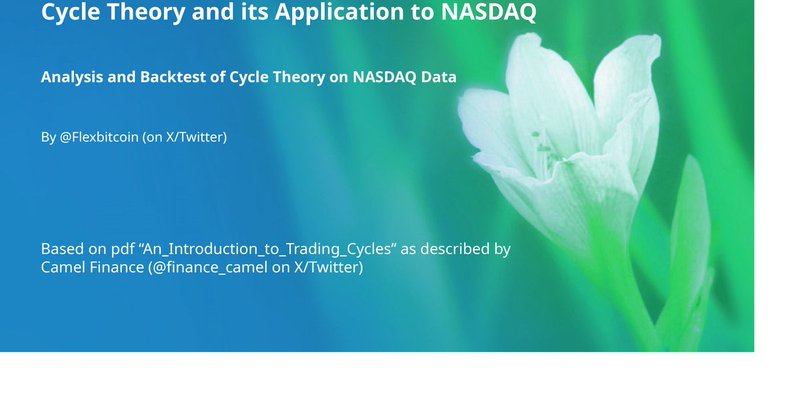 Cycle Theory and its Application to NASDAQ

Analysis and Backtest of Cycle Theory on NASDAQ Data

By @Flexbitcoin (on X/Twitter)

Based on pdf “An_Introduction_to_Trading_Cycles” as described by Camel Finance (@finance_camel on X/Twitter)